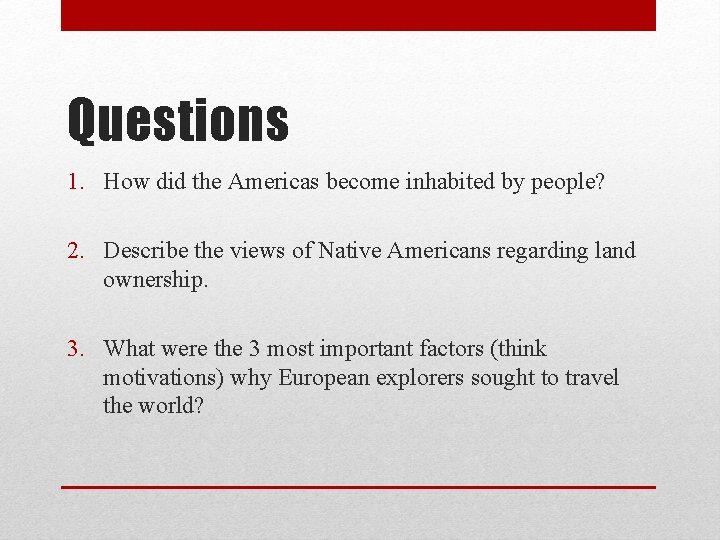 Questions

1. How did the Americas become inhabited by people?

2. Describe the views of Native Americans regarding land ownership.

3. What were the 3 most important factors (think motivations) why European explorers sought to travel the world?